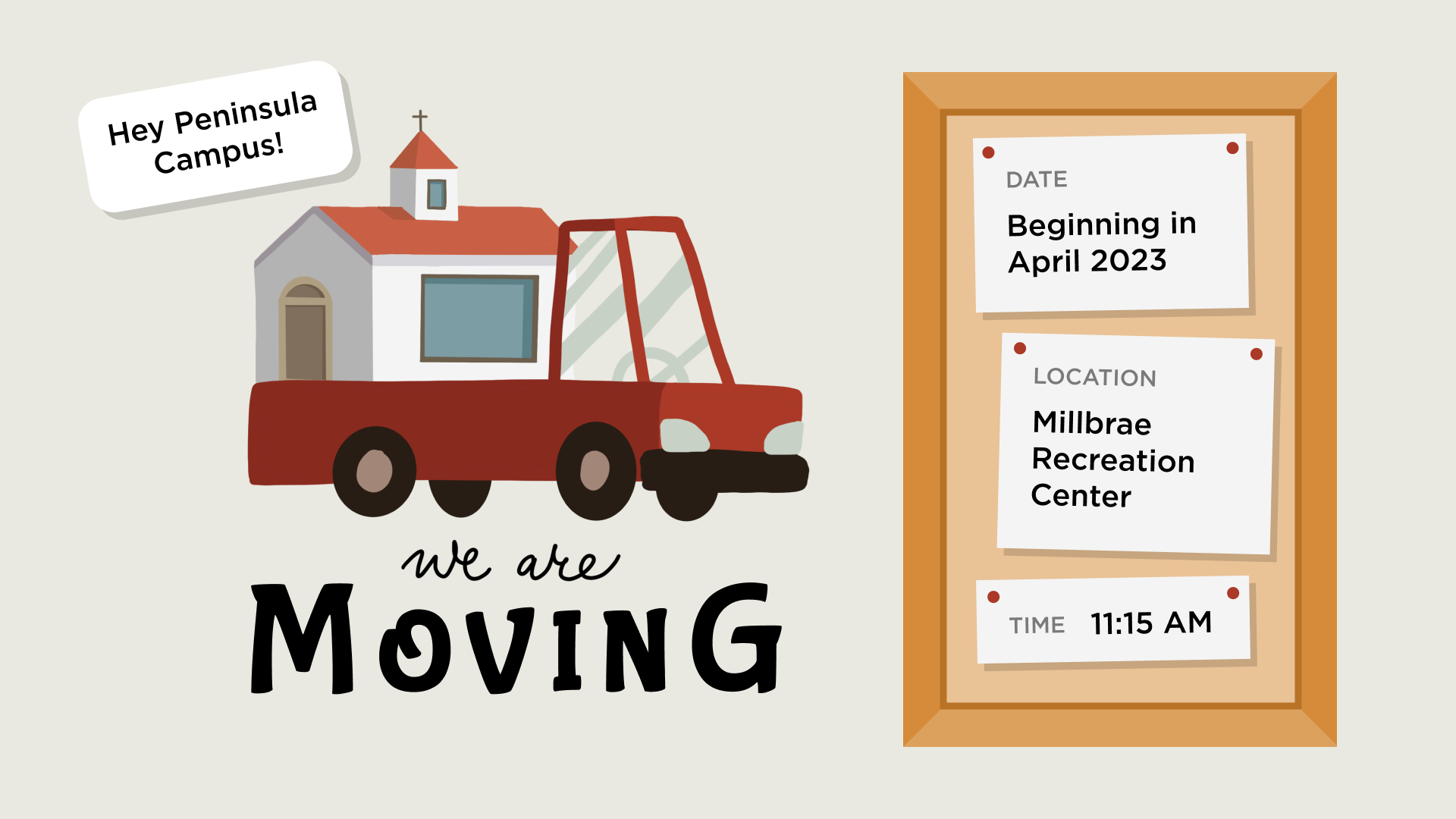 Hey Peninsula Campus!

we are
MOVING

DATE
Beginning in April 2023

LOCATION
Millbrae Recreation Center

TIME 11:15 AM